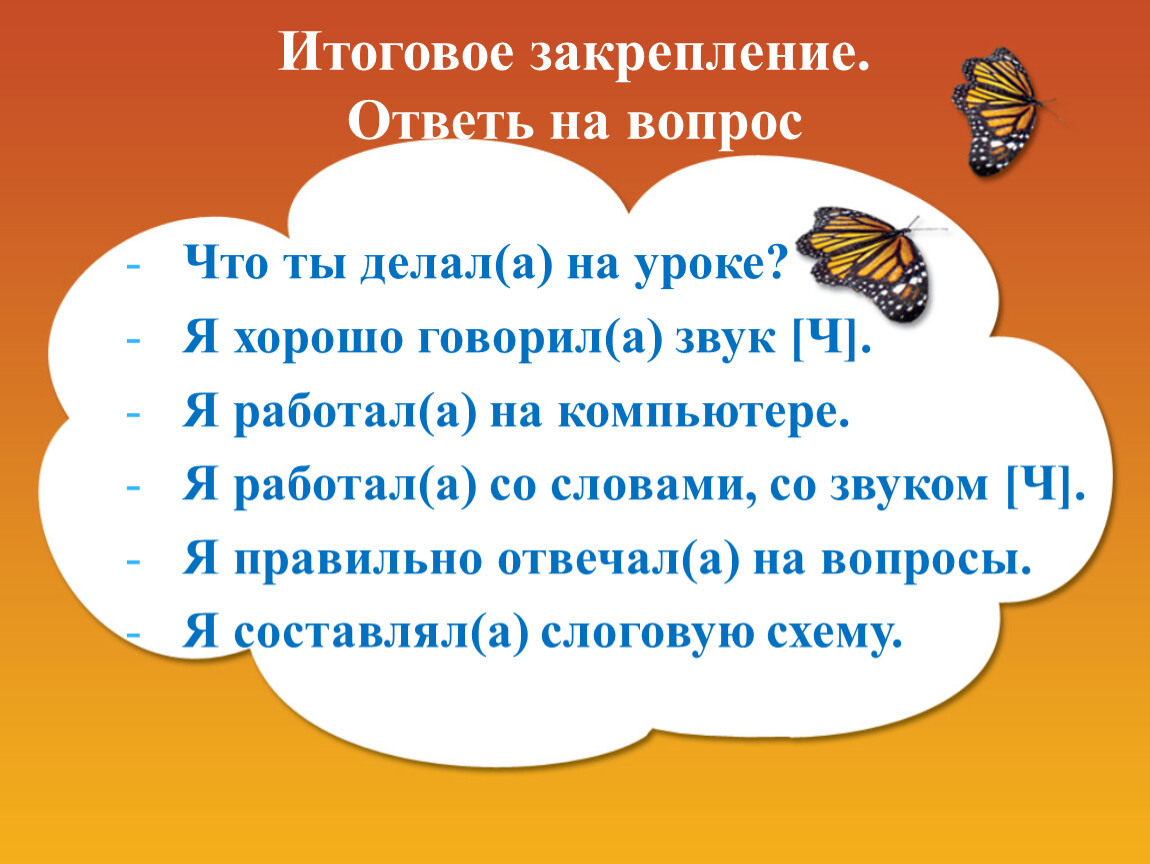 Итоговое закрепление.
Ответь на вопрос

- Что ты делал(а) на уроке?
- Я хорошо говорил(а) звук [Ч].
- Я работал(а) на компьютере.
- Я работал(а) со словами, со звуком [Ч].
- Я правильно отвечал(а) на вопросы.
- Я составлял(а) слоговую схему.